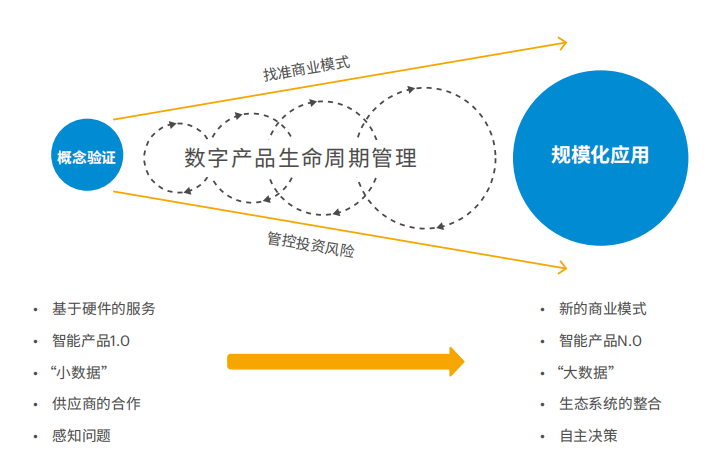 找准商业模式

概念验证

数字产品生命周期管理

规模化应用

管控投资风险

• 基于硬件的服务
• 智能产品1.0
• “小数据”
• 供应商的合作
• 感知问题

• 新的商业模式
• 智能产品N.0
• “大数据”
• 生态系统的整合
• 自主决策